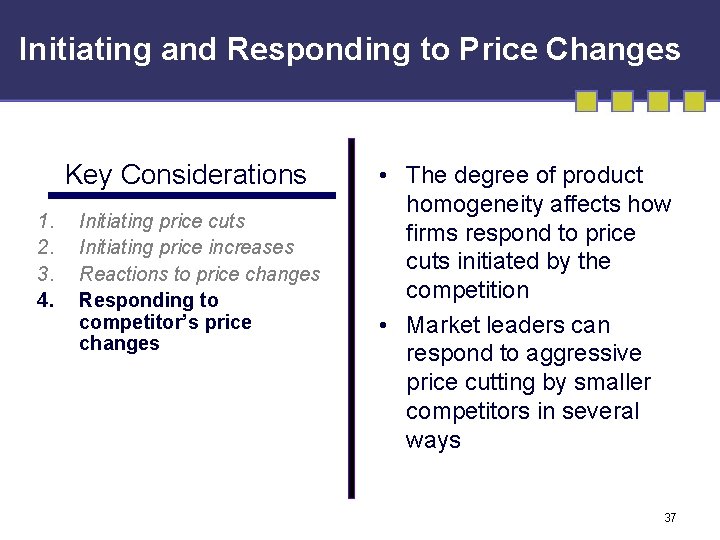 Initiating and Responding to Price Changes

Key Considerations

1. Initiating price cuts
2. Initiating price increases
3. Reactions to price changes
4. Responding to competitor's price changes

• The degree of product homogeneity affects how firms respond to price cuts initiated by the competition
• Market leaders can respond to aggressive price cutting by smaller competitors in several ways

37